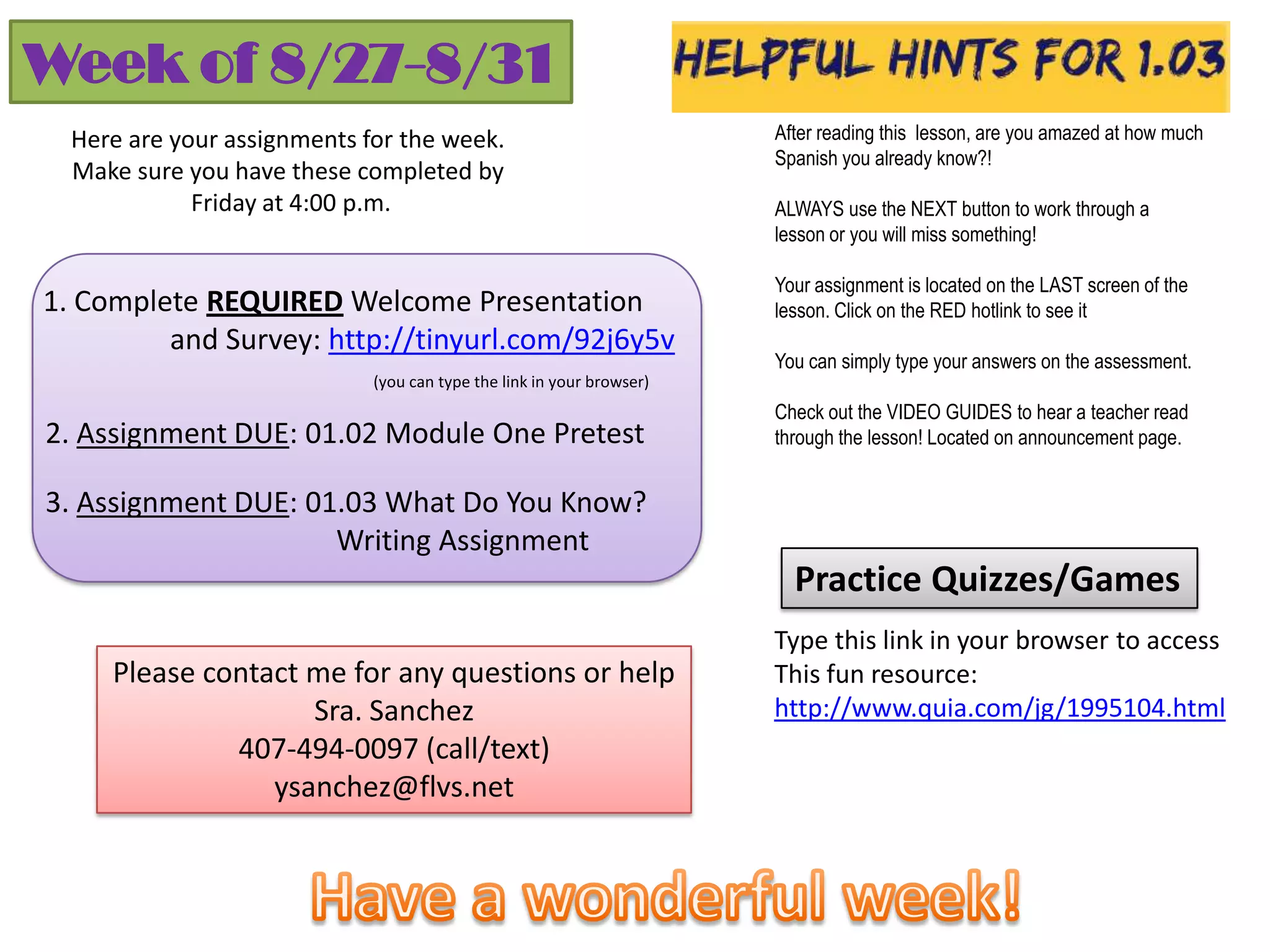 Week of 8/27-8/31

Here are your assignments for the week. Make sure you have these completed by Friday at 4:00 p.m.

1. Complete REQUIRED Welcome Presentation and Survey: http://tinyurl.com/92j6y5v

(you can type the link in your browser)

2. Assignment DUE: 01.02 Module One Pretest

3. Assignment DUE: 01.03 What Do You Know? Writing Assignment

Please contact me for any questions or help
Sra. Sanchez
407-494-0097 (call/text)
ysanchez@flvs.net

HELPFUL HINTS FOR 1.03

After reading this lesson, are you amazed at how much Spanish you already know?!

ALWAYS use the NEXT button to work through a lesson or you will miss something!

Your assignment is located on the LAST screen of the lesson. Click on the RED hotlink to see it

You can simply type your answers on the assessment.

Check out the VIDEO GUIDES to hear a teacher read through the lesson! Located on announcement page.

Practice Quizzes/Games

Type this link in your browser to access This fun resource:
http://www.quia.com/jg/1995104.html

Have a wonderful week!